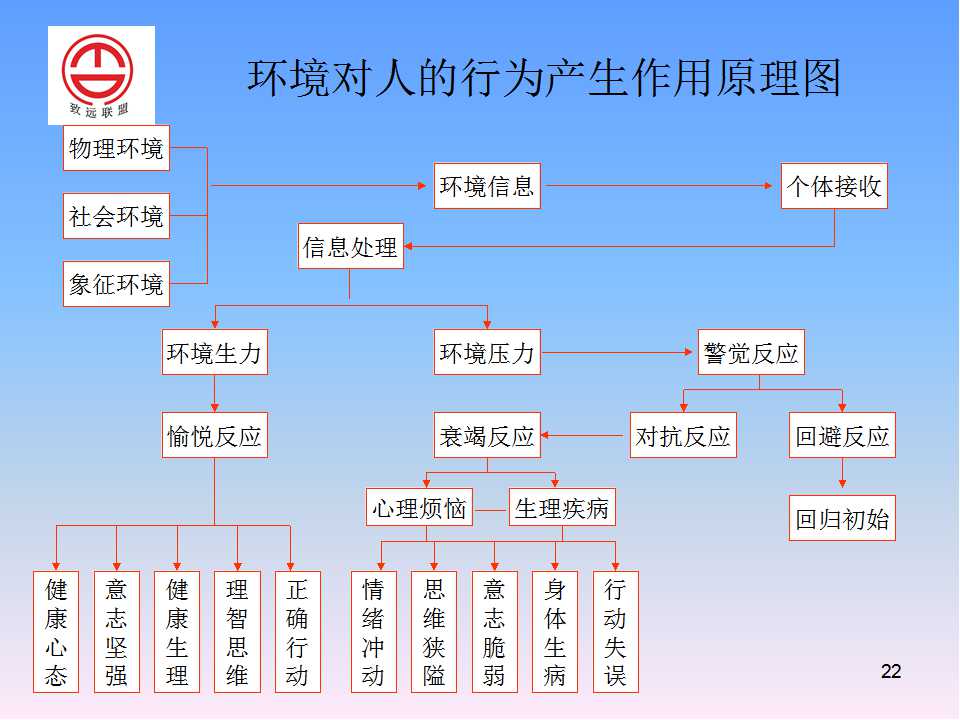 致远联盟

环境对人的行为产生作用原理图

物理环境

社会环境

象征环境

环境信息

个体接收

信息处理

环境生力

环境压力

警觉反应

愉悦反应

衰竭反应

对抗反应

回避反应

心理烦恼

生理疾病

回归初始

健康心态

意志坚强

健康生理

理智思维

正确行动

情绪冲动

思维狭隘

意志脆弱

身体生病

行动失误

22